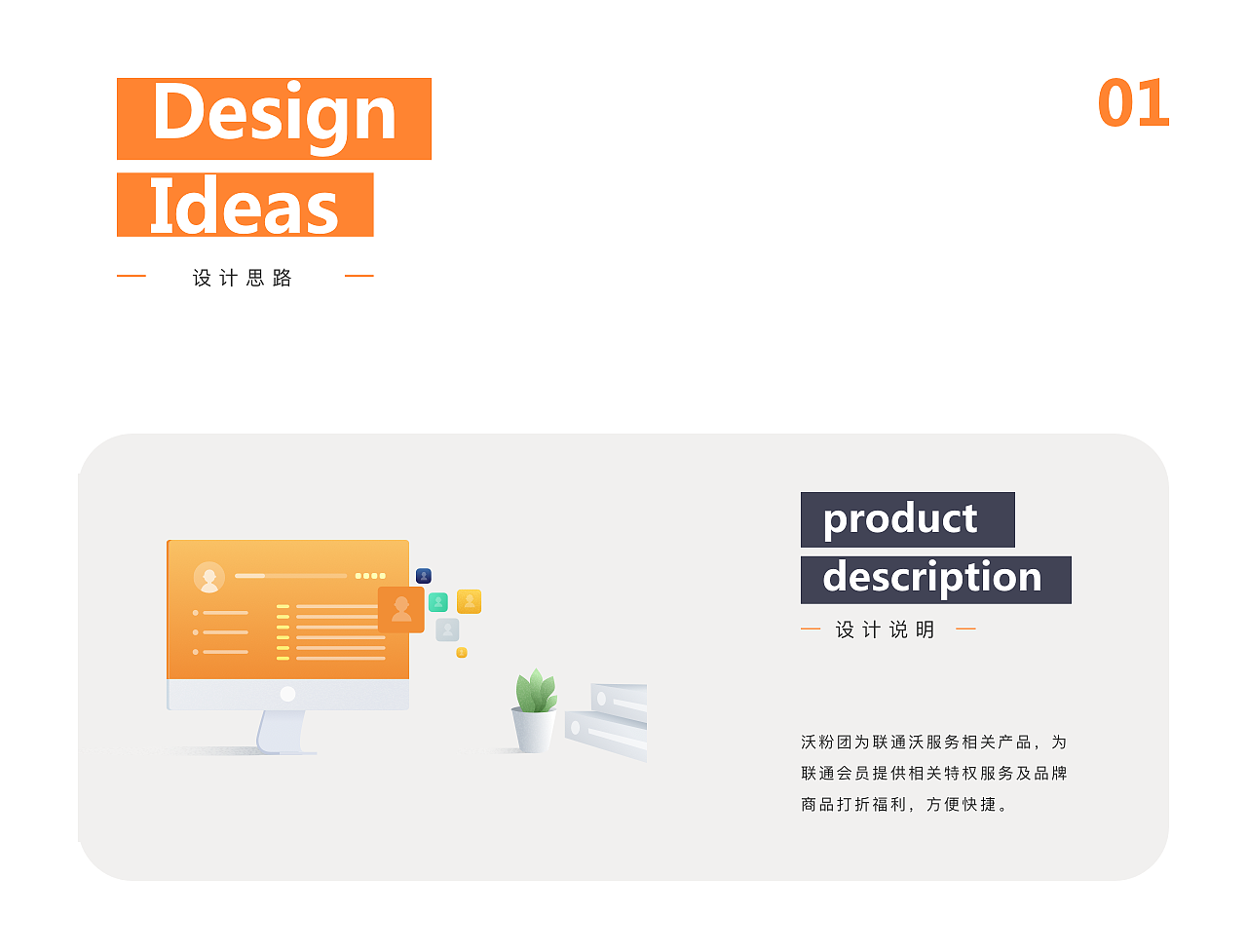 Design
Ideas

设计思路

01

product
description

设计说明

沃粉团为联通沃服务相关产品，为联通会员提供相关特权服务及品牌商品打折福利，方便快捷。